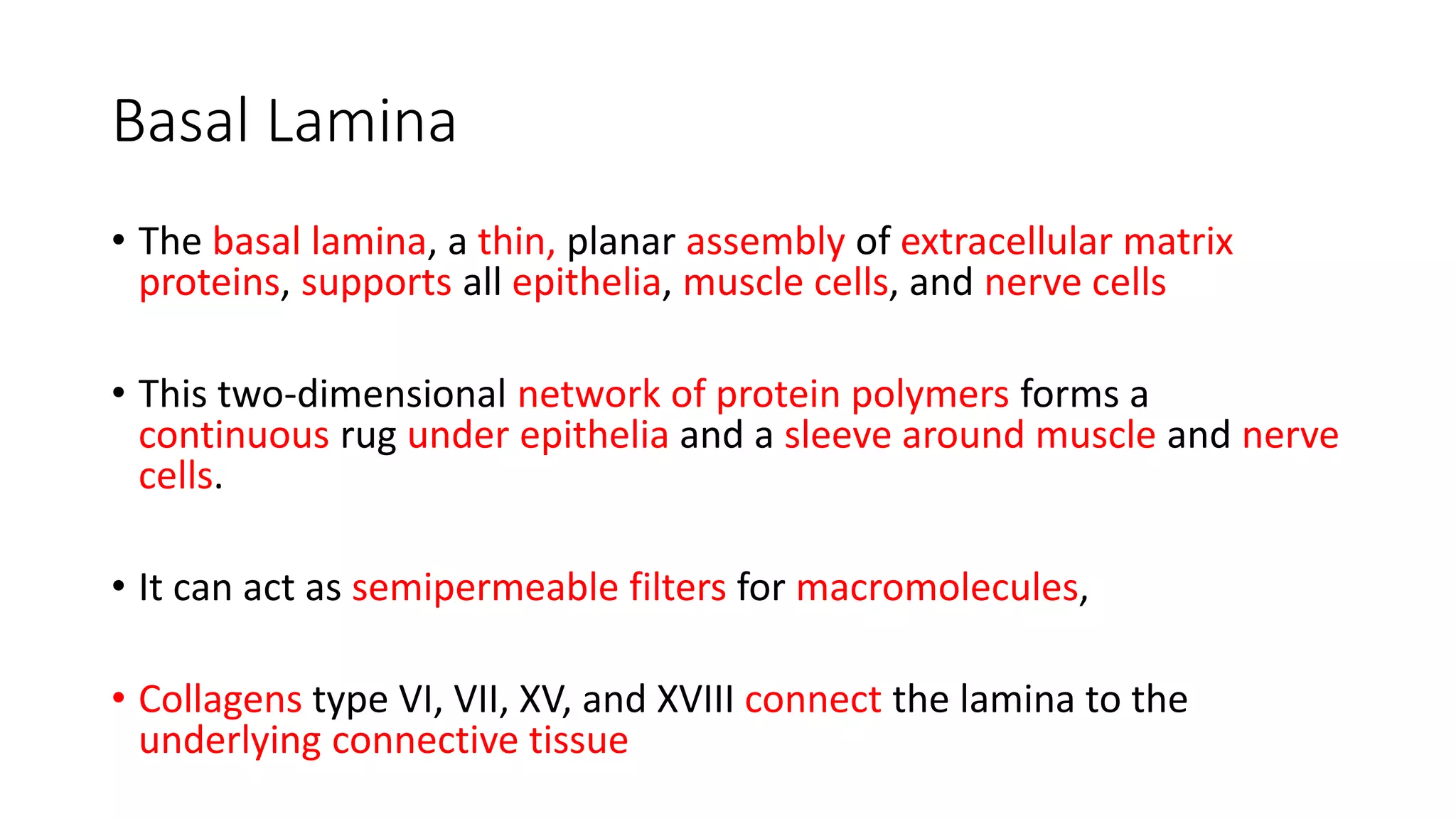 Basal Lamina

• The basal lamina, a thin, planar assembly of extracellular matrix proteins, supports all epithelia, muscle cells, and nerve cells

• This two-dimensional network of protein polymers forms a continuous rug under epithelia and a sleeve around muscle and nerve cells.

• It can act as semipermeable filters for macromolecules,

• Collagens type VI, VII, XV, and XVIII connect the lamina to the underlying connective tissue